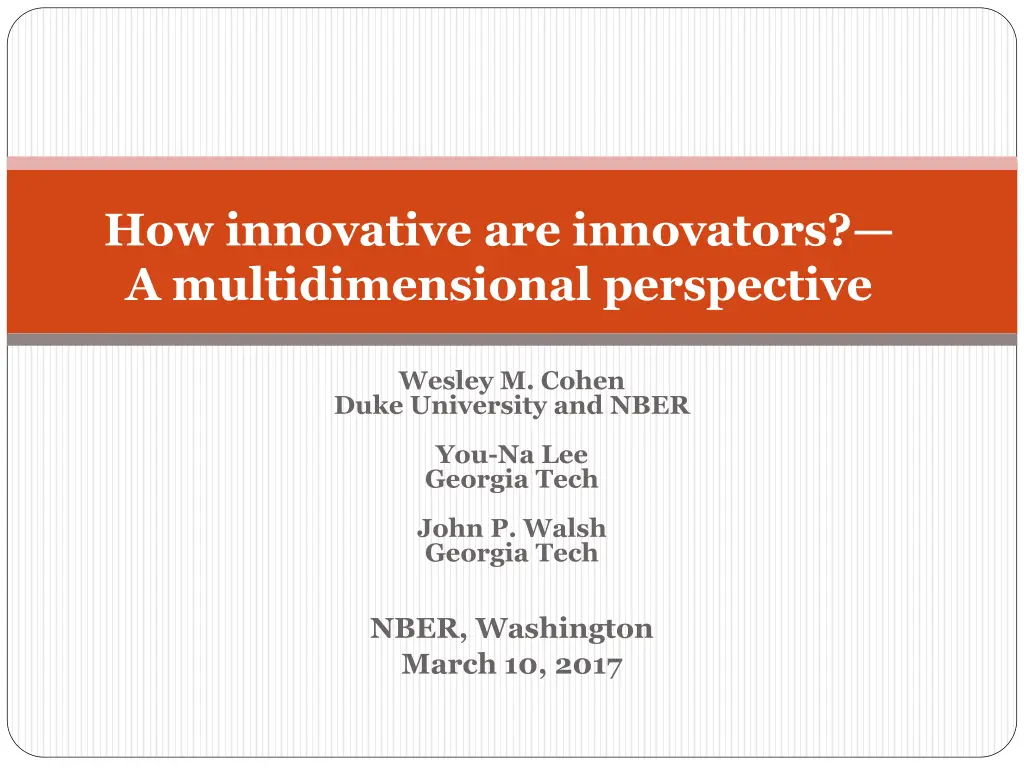 How innovative are innovators?—
A multidimensional perspective

Wesley M. Cohen
Duke University and NBER

You-Na Lee
Georgia Tech

John P. Walsh
Georgia Tech

NBER, Washington
March 10, 2017